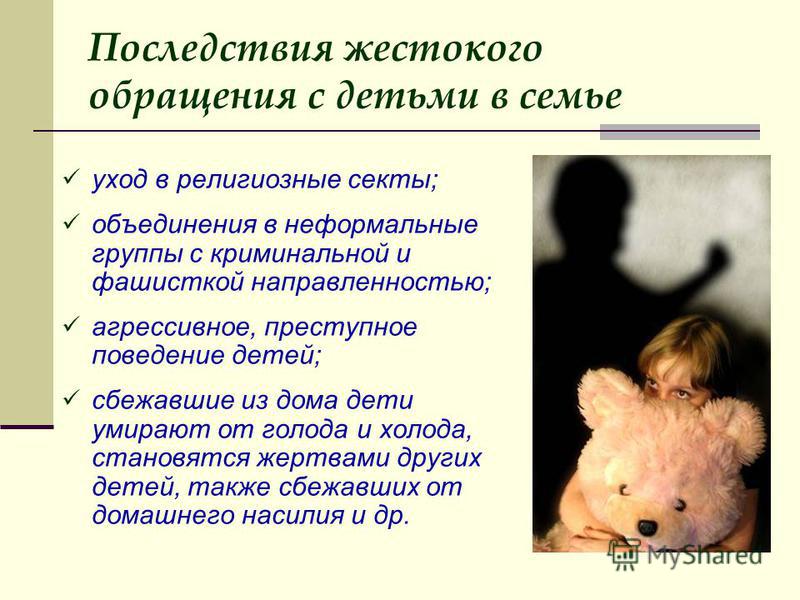 Последствия жестокого обращения с детьми в семье

✓ уход в религиозные секты;

✓ объединения в неформальные группы с криминальной и фашисткой направленностью;

✓ агрессивное, преступное поведение детей;

✓ сбежавшие из дома дети умирают от голода и холода, становятся жертвами других детей, также сбежавших от домашнего насилия и др.

MyShared